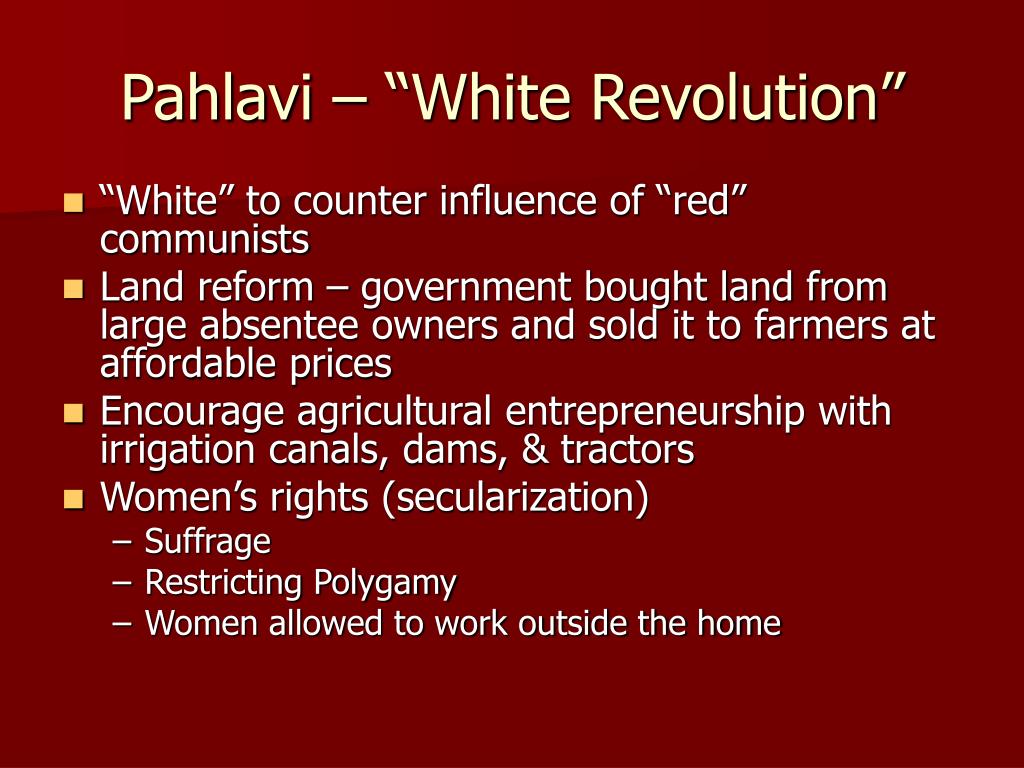 Pahlavi – “White Revolution”

- “White” to counter influence of “red” communists
- Land reform – government bought land from large absentee owners and sold it to farmers at affordable prices
- Encourage agricultural entrepreneurship with irrigation canals, dams, & tractors
- Women’s rights (secularization)
  – Suffrage
  – Restricting Polygamy
  – Women allowed to work outside the home